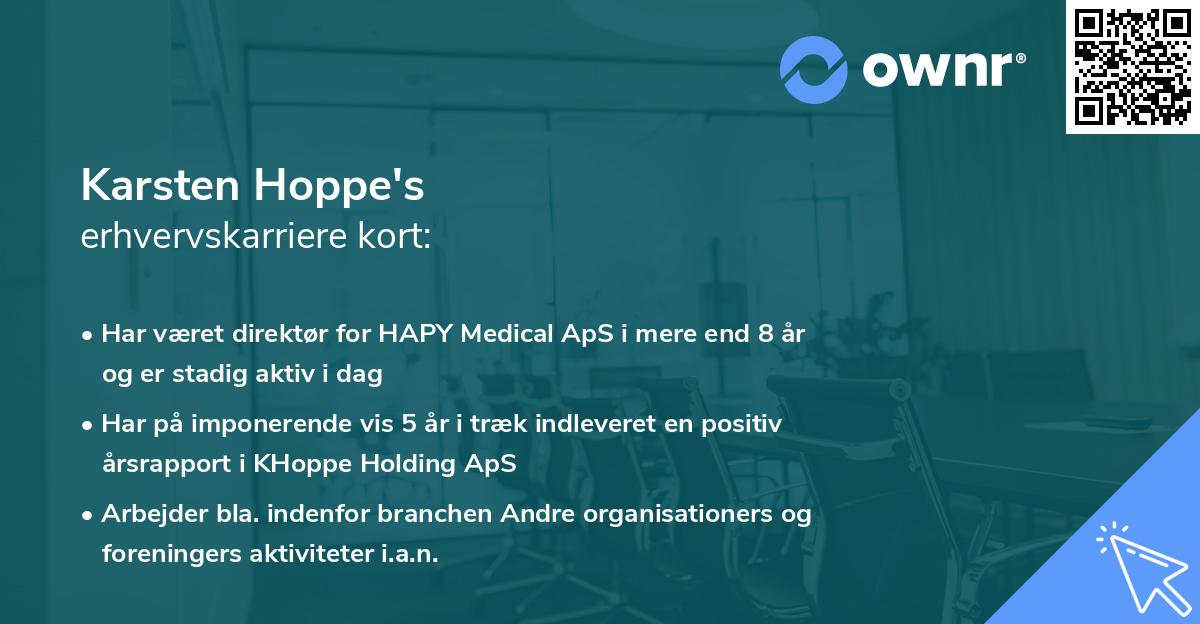 ownr®

Karsten Hoppe's
erhvervskarriere kort:

• Har været direktør for HAPY Medical ApS i mere end 8 år og er stadig aktiv i dag

• Har på imponerende vis 5 år i træk indleveret en positiv årsrapport i KHoppe Holding ApS

• Arbejder bla. indenfor branchen Andre organisationers og foreningers aktiviteter i.a.n.